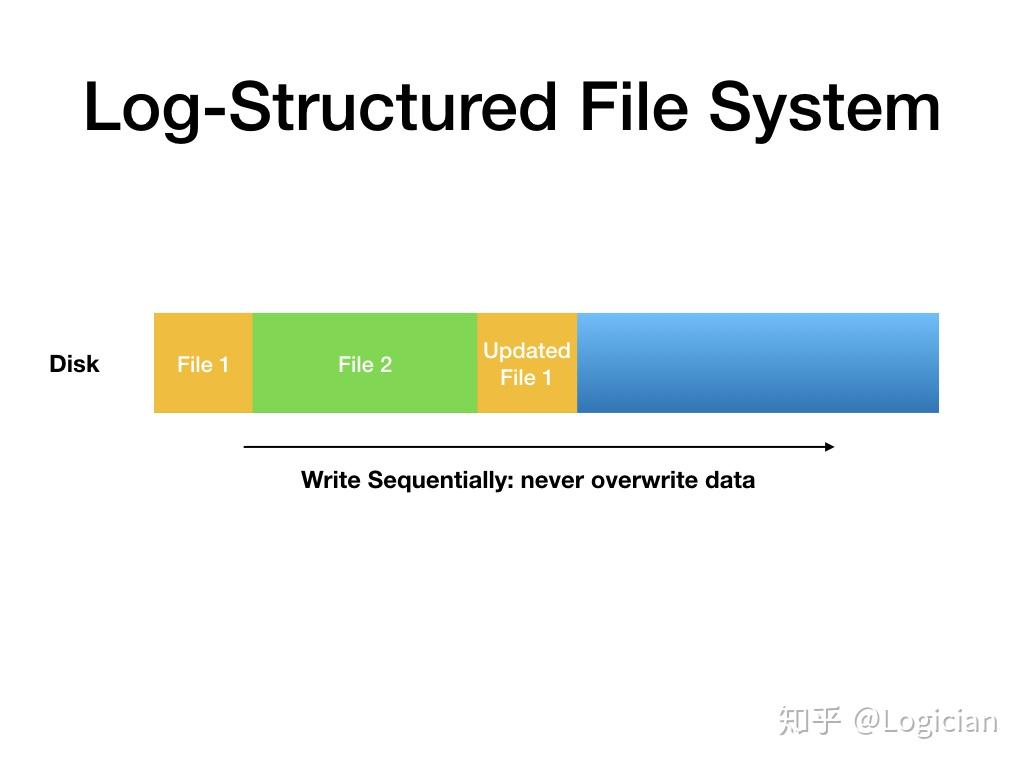 Log-Structured File System

Disk

File 1

File 2

Updated File 1

Write Sequentially: never overwrite data

知乎 @Logician